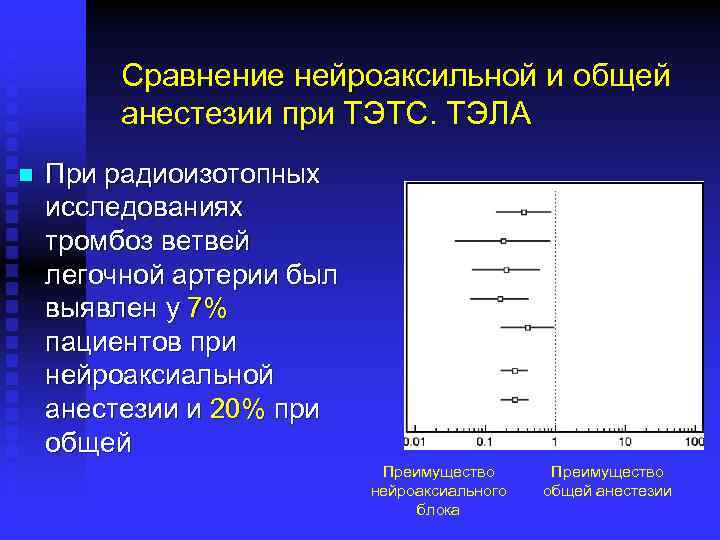 Сравнение нейроаксильной и общей анестезии при ТЭТС. ТЭЛА

При радиоизотопных исследованиях тромбоз ветвей легочной артерии был выявлен у 7% пациентов при нейроаксиальной анестезии и 20% при общей

0.01 0.1 1 10 100

Преимущество нейроаксиального блока

Преимущество общей анестезии